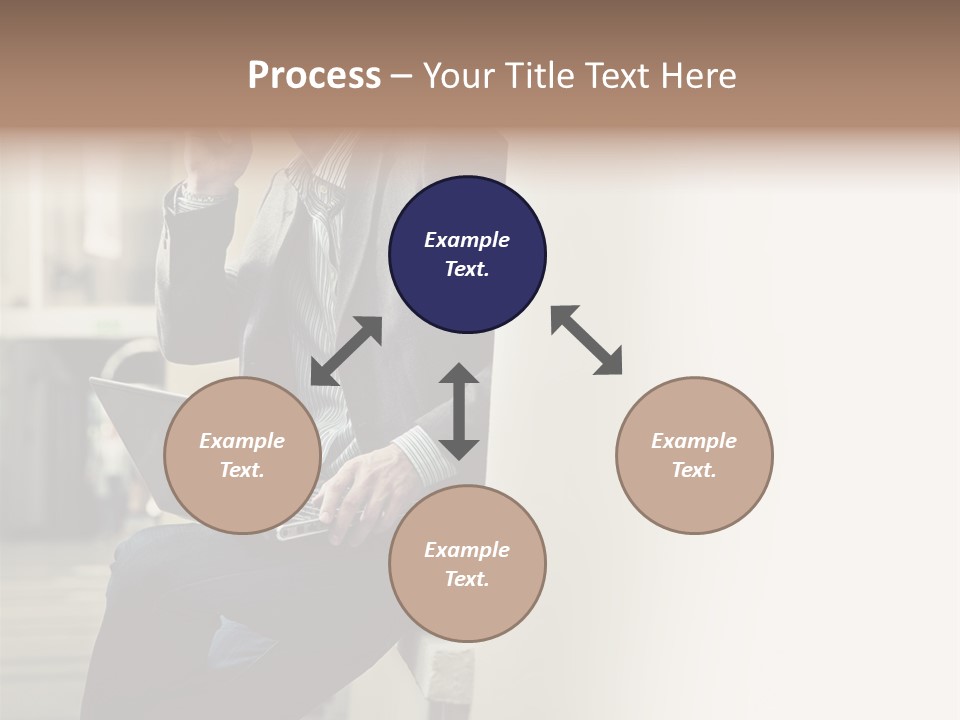 Process – Your Title Text Here

Example Text.

Example Text.

Example Text.

Example Text.